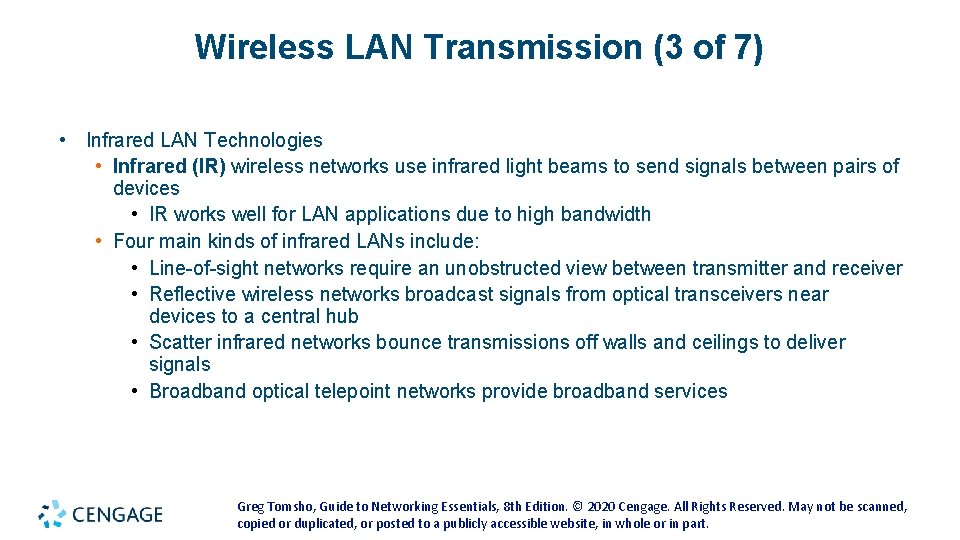 Wireless LAN Transmission (3 of 7)

• Infrared LAN Technologies
  • Infrared (IR) wireless networks use infrared light beams to send signals between pairs of devices
    • IR works well for LAN applications due to high bandwidth
  • Four main kinds of infrared LANs include:
    • Line-of-sight networks require an unobstructed view between transmitter and receiver
    • Reflective wireless networks broadcast signals from optical transceivers near devices to a central hub
    • Scatter infrared networks bounce transmissions off walls and ceilings to deliver signals
    • Broadband optical telepoint networks provide broadband services

CENGAGE

Greg Tomsho, Guide to Networking Essentials, 8th Edition. © 2020 Cengage. All Rights Reserved. May not be scanned, copied or duplicated, or posted to a publicly accessible website, in whole or in part.